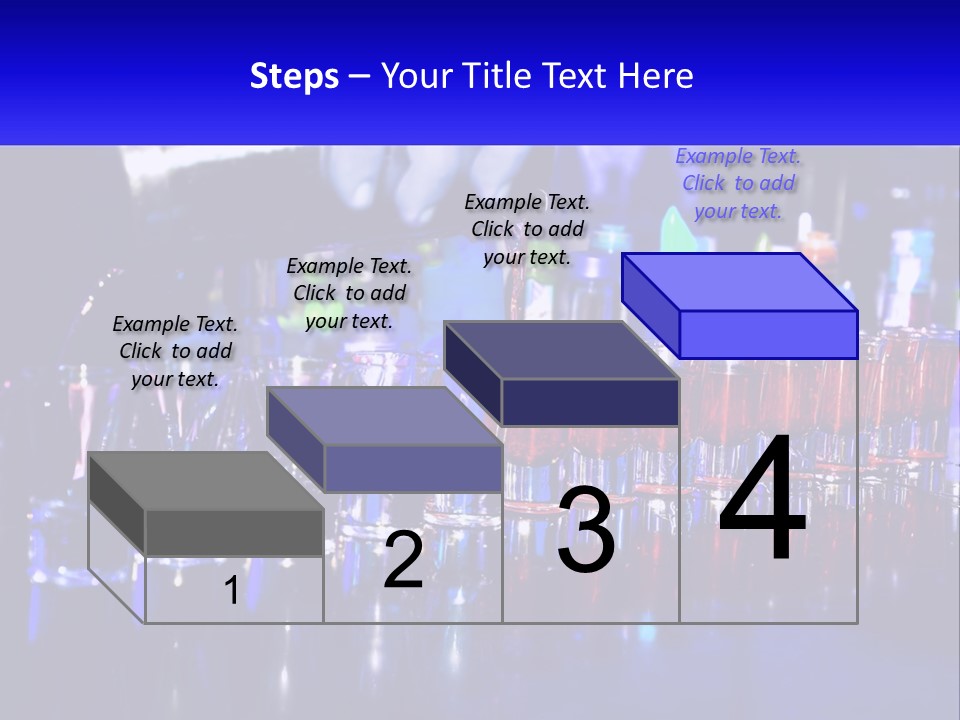 Steps – Your Title Text Here

Example Text. Click to add your text.

Example Text. Click to add your text.

Example Text. Click to add your text.

Example Text. Click to add your text.

1

2

3

4